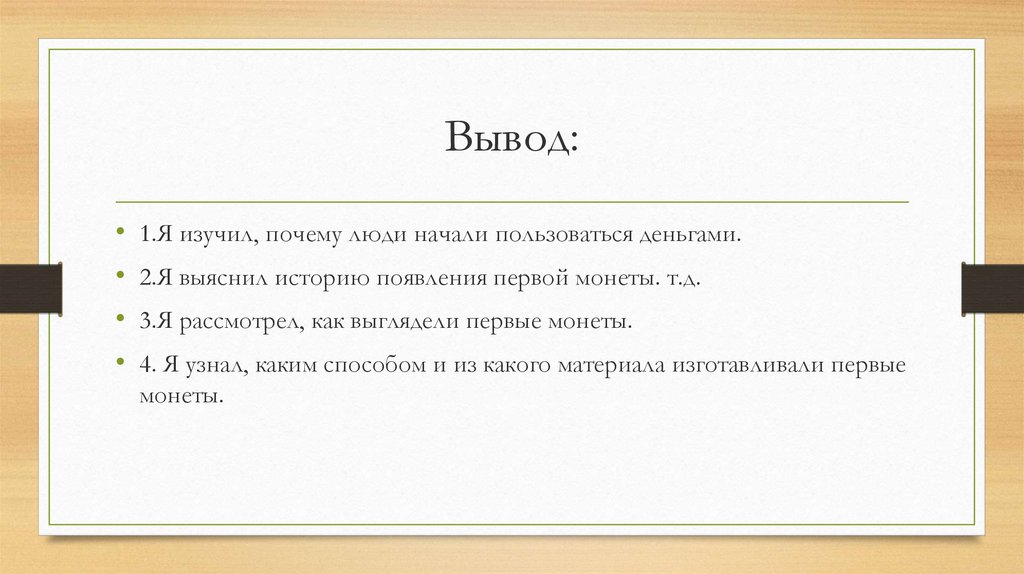 Вывод:

• 1.Я изучил, почему люди начали пользоваться деньгами.

• 2.Я выяснил историю появления первой монеты. т.д.

• 3.Я рассмотрел, как выглядели первые монеты.

• 4. Я узнал, каким способом и из какого материала изготавливали первые монеты.